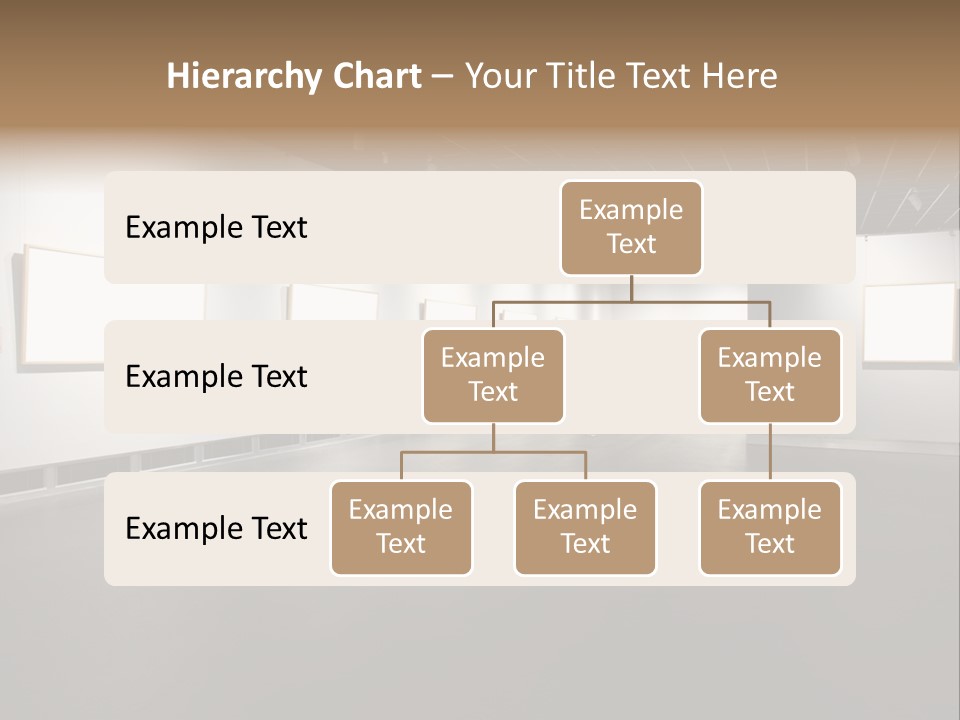 Hierarchy Chart – Your Title Text Here

Example Text

Example Text

Example Text

Example Text

Example Text

Example Text

Example Text

Example Text

Example Text